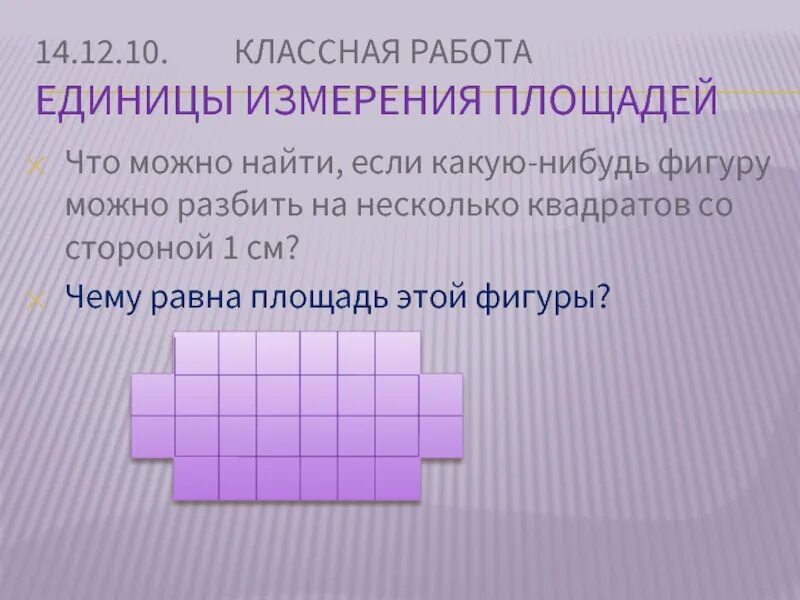 14.12.10. КЛАССНАЯ РАБОТА
ЕДИНИЦЫ ИЗМЕРЕНИЯ ПЛОЩАДЕЙ

Что можно найти, если какую-нибудь фигуру можно разбить на несколько квадратов со стороной 1 см?

Чему равна площадь этой фигуры?